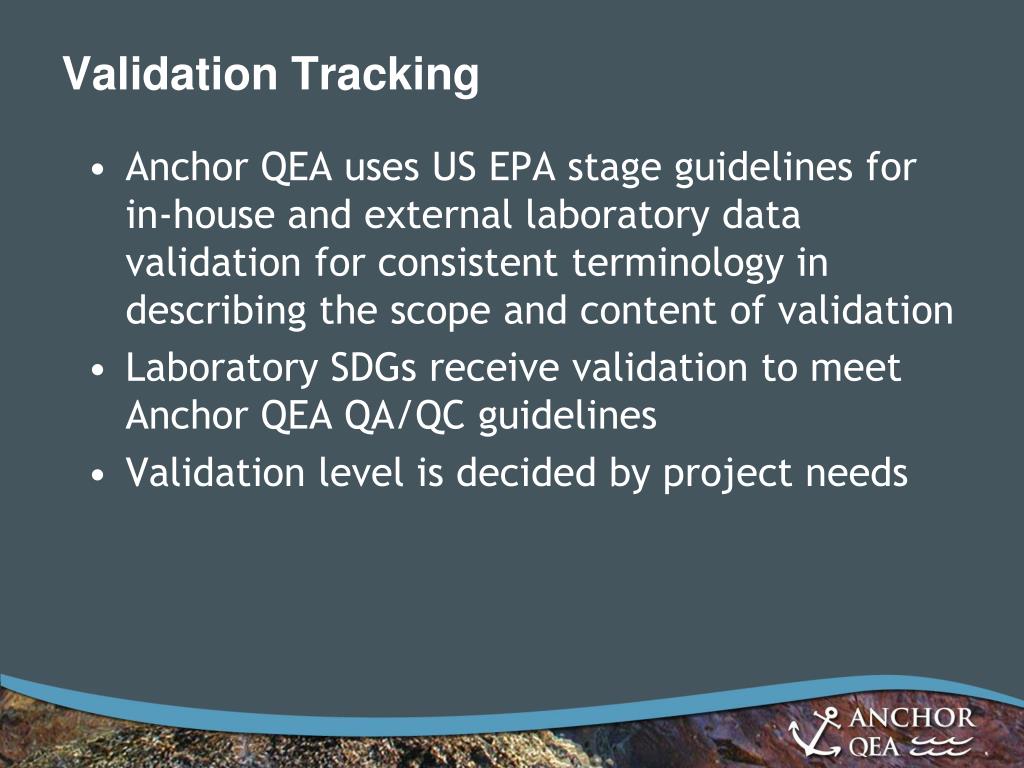 Validation Tracking

• Anchor QEA uses US EPA stage guidelines for in-house and external laboratory data validation for consistent terminology in describing the scope and content of validation
• Laboratory SDGs receive validation to meet Anchor QEA QA/QC guidelines
• Validation level is decided by project needs

ANCHOR QEA